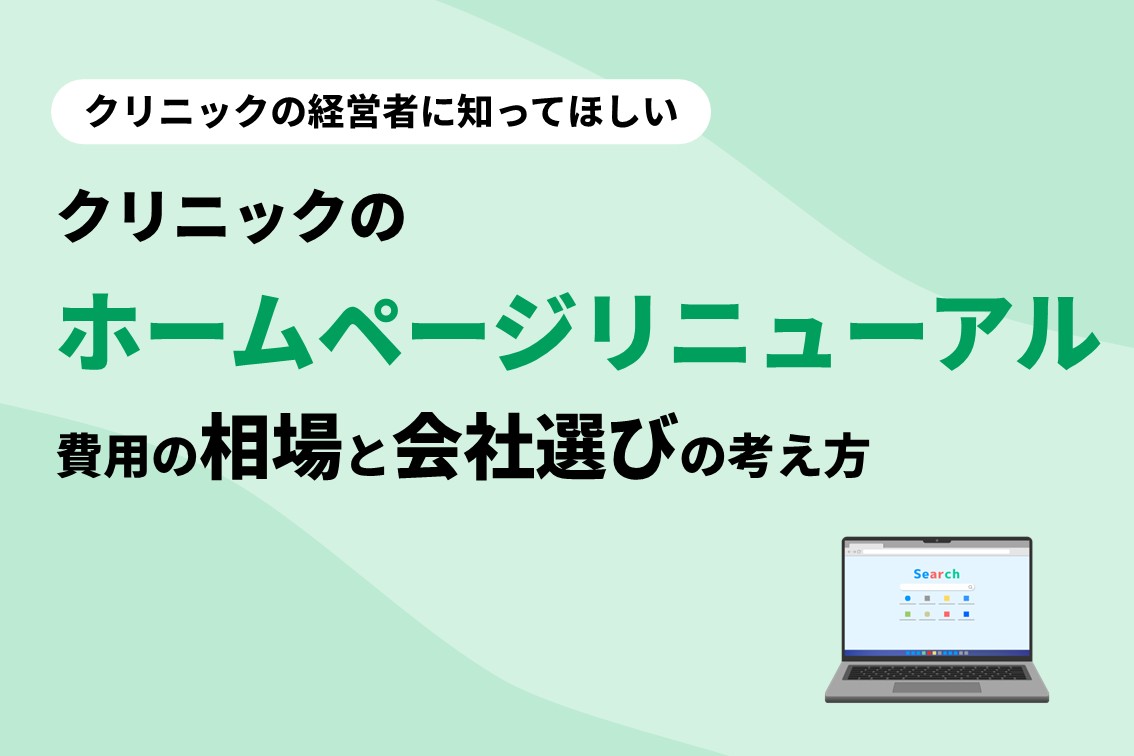 クリニックの経営者に知ってほしい

クリニックの

ホームページリニューアル

費用の相場と会社選びの考え方

Search